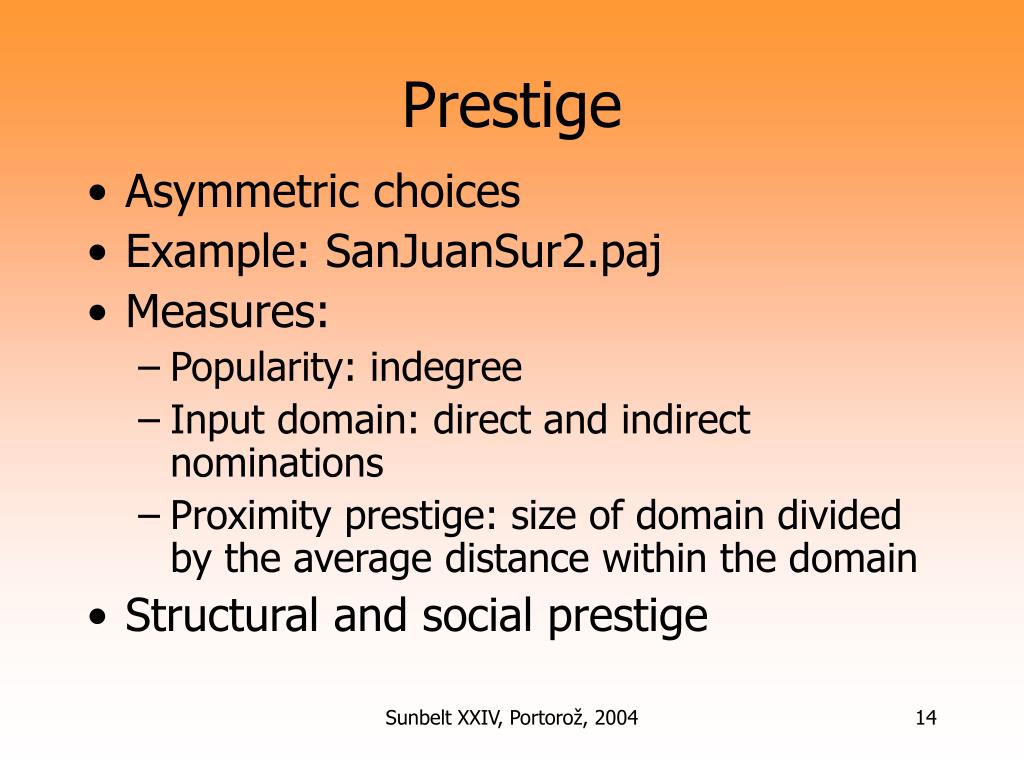 Prestige

• Asymmetric choices
• Example: SanJuanSur2.paj
• Measures:
– Popularity: indegree
– Input domain: direct and indirect nominations
– Proximity prestige: size of domain divided by the average distance within the domain
• Structural and social prestige

Sunbelt XXIV, Portorož, 2004

14